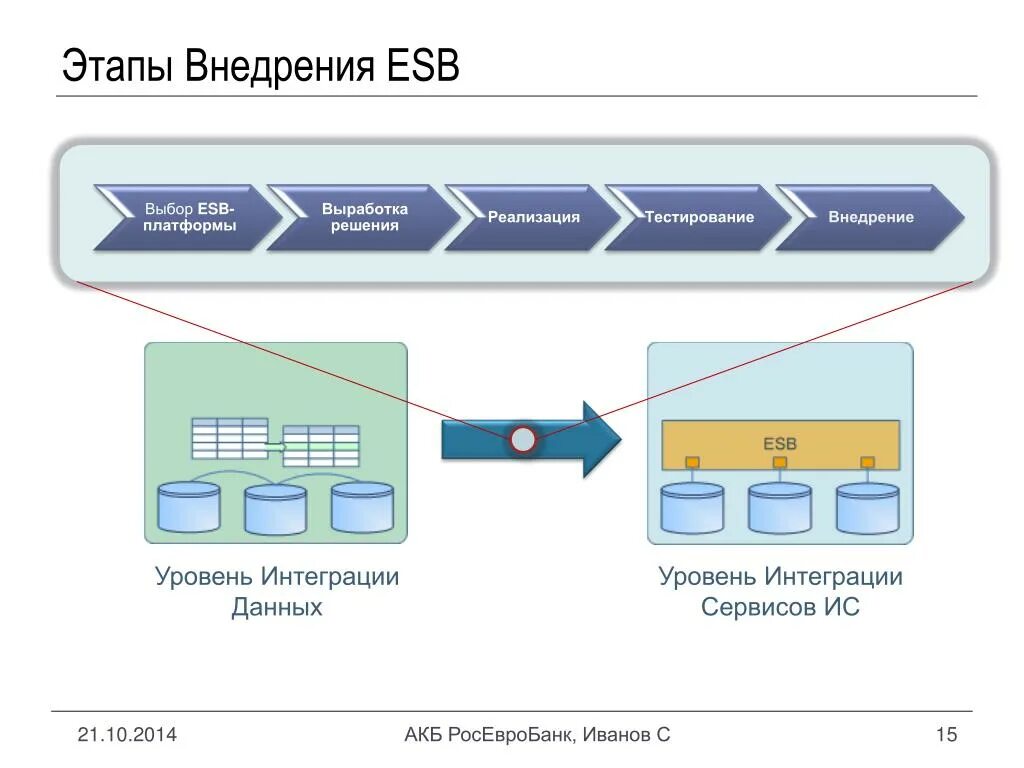 Этапы Внедрения ESB

Выбор ESB-платформы

Выработка решения

Реализация

Тестирование

Внедрение

ESB

Уровень Интеграции Данных

Уровень Интеграции Сервисов ИС

21.10.2014

АКБ РосЕвроБанк, Иванов С

15